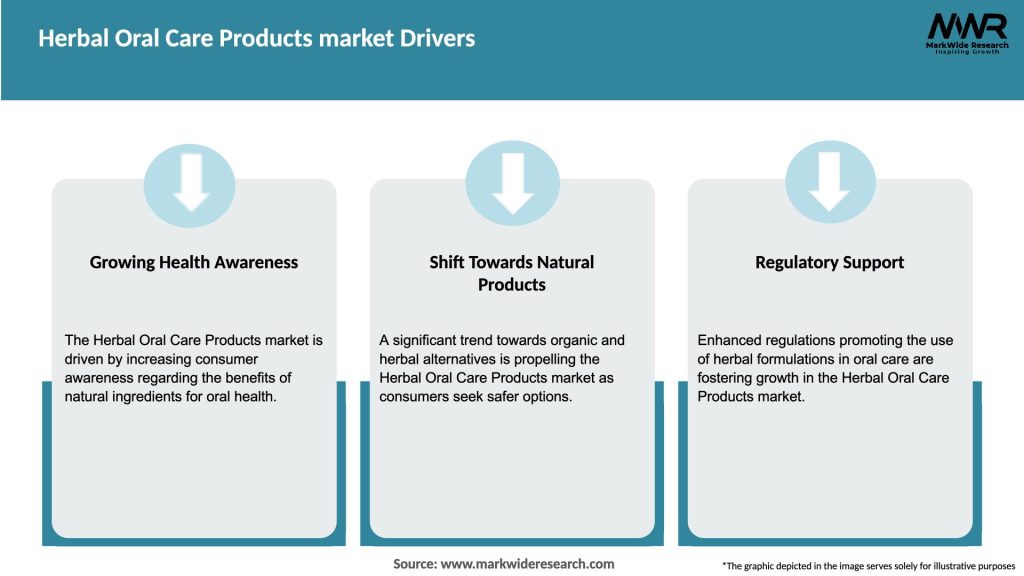 Herbal Oral Care Products market Drivers

MWR
MarkWide Research
Inspiring Growth

Growing Health Awareness

The Herbal Oral Care Products market is driven by increasing consumer awareness regarding the benefits of natural ingredients for oral health.

Shift Towards Natural Products

A significant trend towards organic and herbal alternatives is propelling the Herbal Oral Care Products market as consumers seek safer options.

Regulatory Support

Enhanced regulations promoting the use of herbal formulations in oral care are fostering growth in the Herbal Oral Care Products market.

Source: www.markwideresearch.com

*The graphic depicted in the image serves solely for illustrative purposes